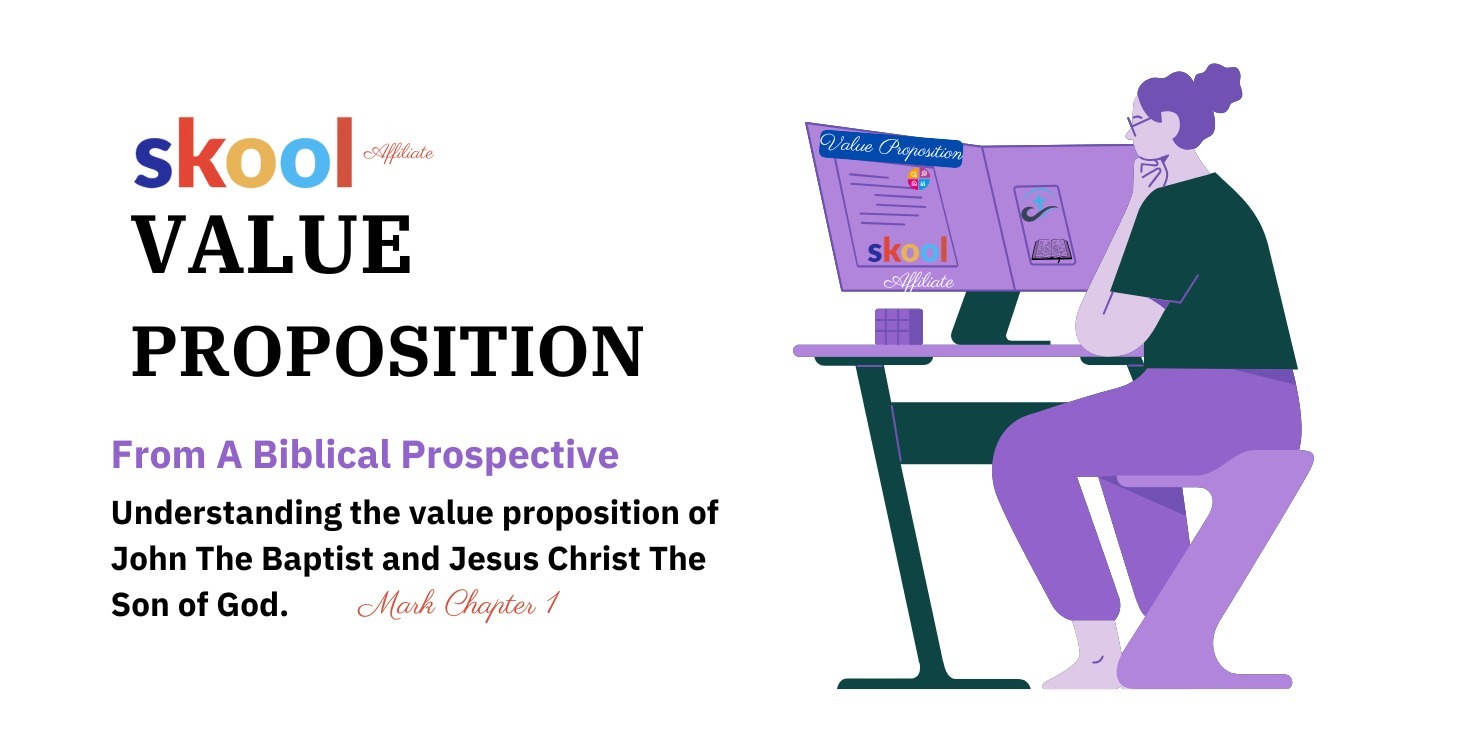 skool Affiliate
VALUE PROPOSITION

From A Biblical Prospective

Understanding the value proposition of John The Baptist and Jesus Christ The Son of God. Mark Chapter 1

Value Proposition

skool
Affiliate